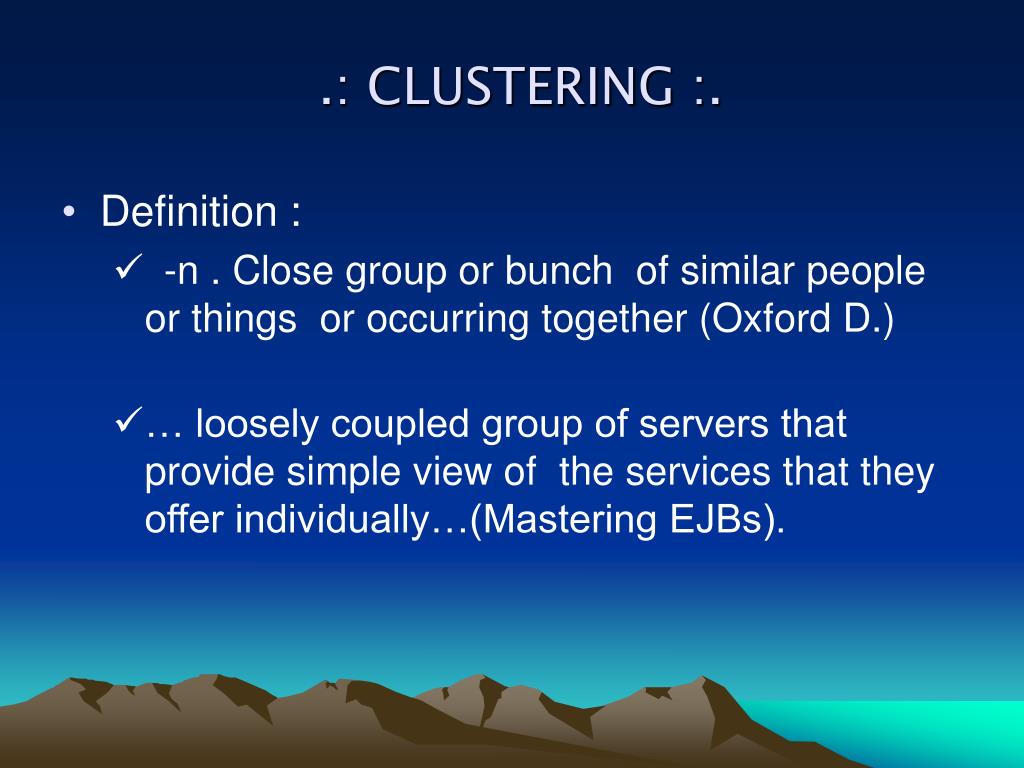 .: CLUSTERING :.

• Definition :

✓ -n . Close group or bunch of similar people or things or occurring together (Oxford D.)

✓… loosely coupled group of servers that provide simple view of the services that they offer individually…(Mastering EJBs).